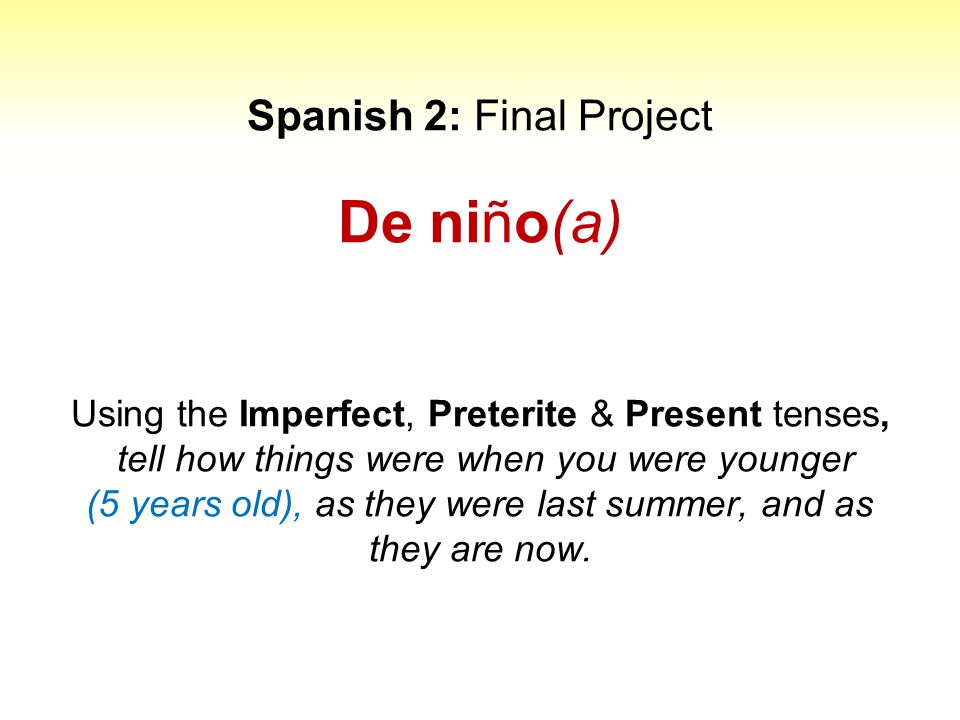 Spanish 2: Final Project

De niño(a)

Using the Imperfect, Preterite & Present tenses, tell how things were when you were younger (5 years old), as they were last summer, and as they are now.